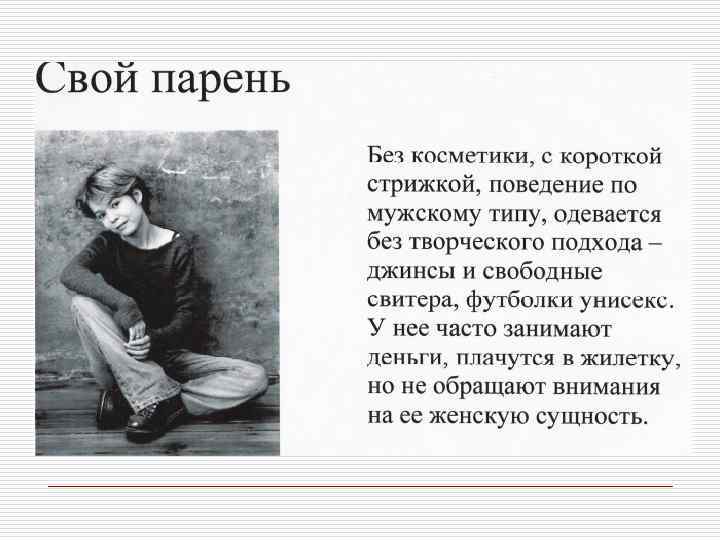 Свой парень

Без косметики, с короткой стрижкой, поведение по мужскому типу, одевается без творческого подхода – джинсы и свободные свитера, футболки унисекс. У нее часто занимают деньги, плачутся в жилетку, но не обращают внимания на ее женскую сущность.